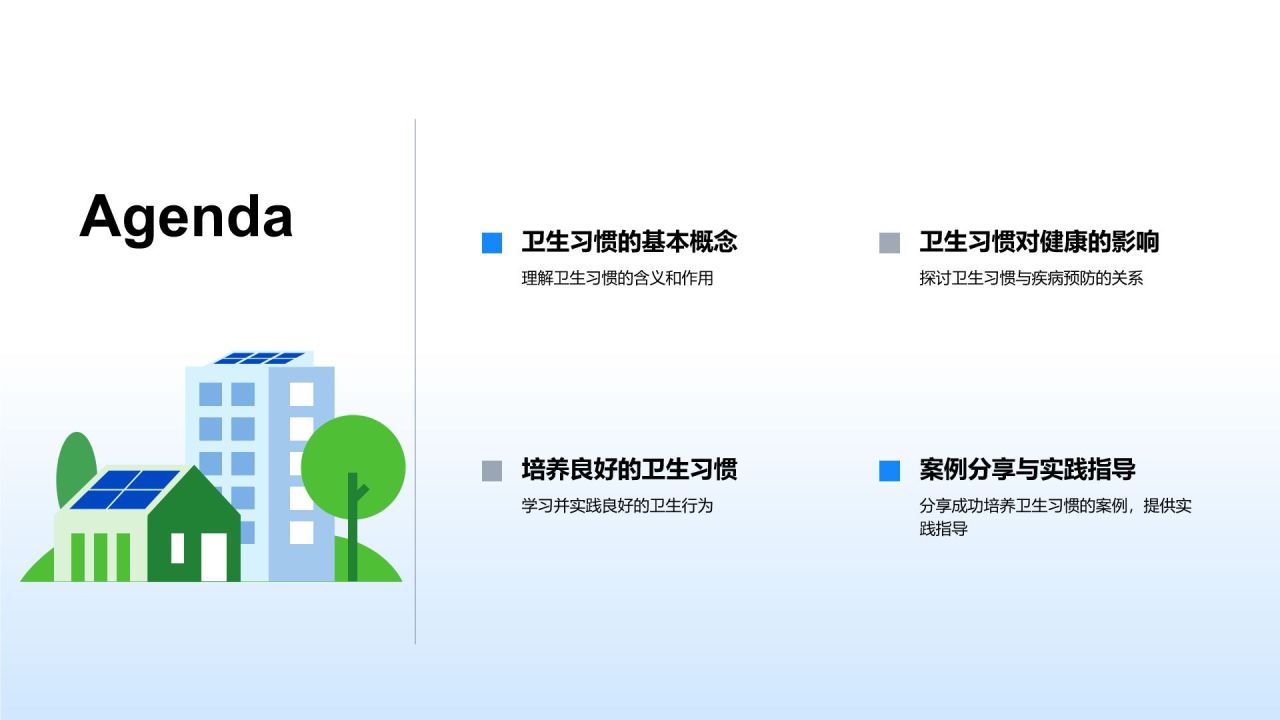 Agenda

卫生习惯的基本概念

理解卫生习惯的含义和作用

卫生习惯对健康的影响

探讨卫生习惯与疾病预防的关系

培养良好的卫生习惯

学习并实践良好的卫生行为

案例分享与实践指导

分享成功培养卫生习惯的案例，提供实践指导